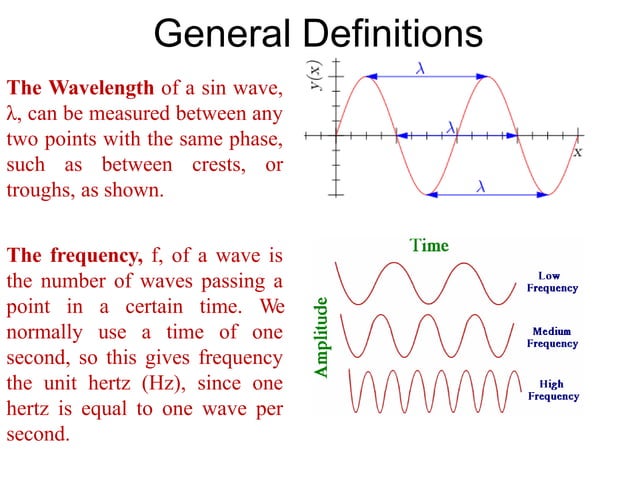 General Definitions

The Wavelength of a sin wave, λ, can be measured between any two points with the same phase, such as between crests, or troughs, as shown.

$y(x)$

$\lambda$

$\lambda$

$x$

$\lambda$

The frequency, f, of a wave is the number of waves passing a point in a certain time. We normally use a time of one second, so this gives frequency the unit hertz (Hz), since one hertz is equal to one wave per second.

Time

Amplitude

Low Frequency

Medium Frequency

High Frequency